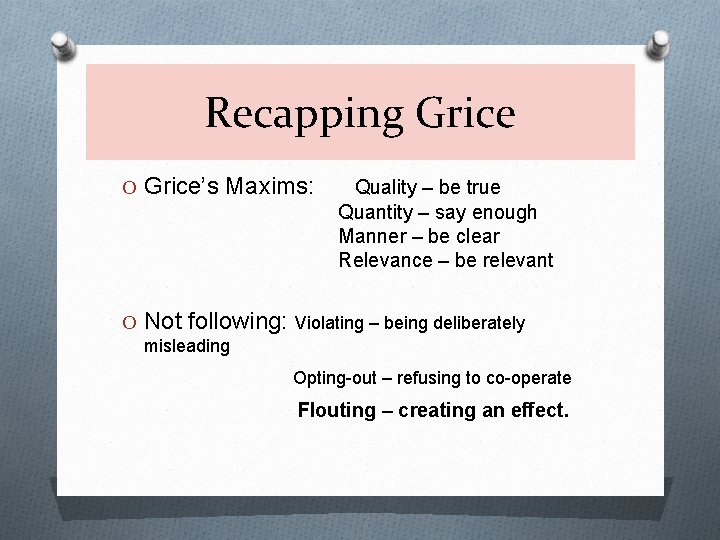 Recapping Grice

O Grice's Maxims: Quality – be true
Quantity – say enough
Manner – be clear
Relevance – be relevant

O Not following: Violating – being deliberately misleading

Opting-out – refusing to co-operate

Flouting – creating an effect.